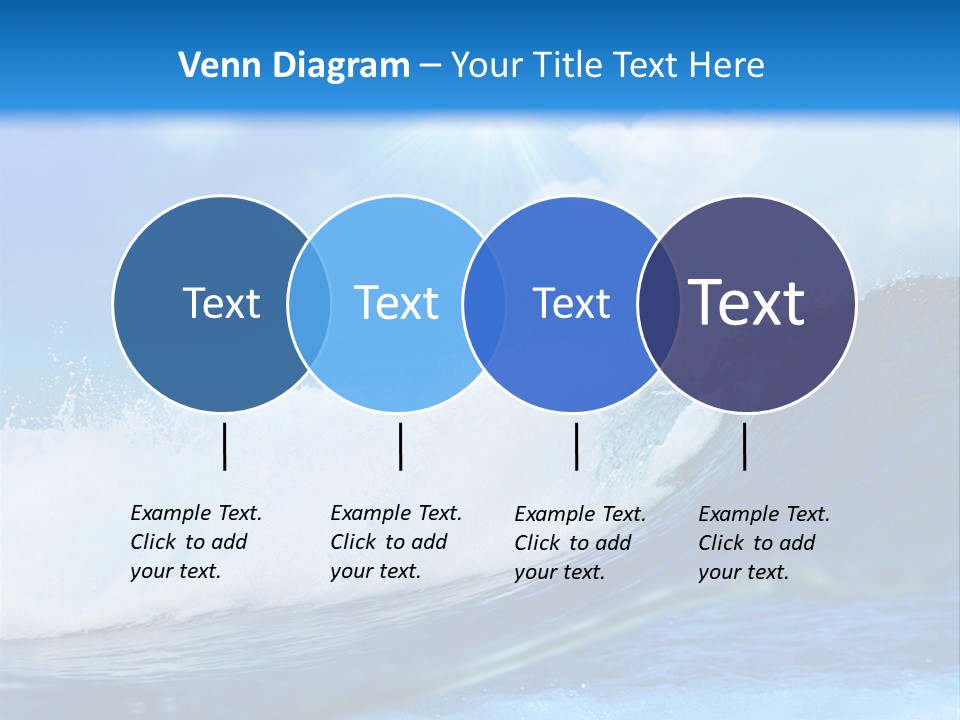 Venn Diagram – Your Title Text Here

Text

Text

Text

Text

Example Text. Click to add your text.

Example Text. Click to add your text.

Example Text. Click to add your text.

Example Text. Click to add your text.